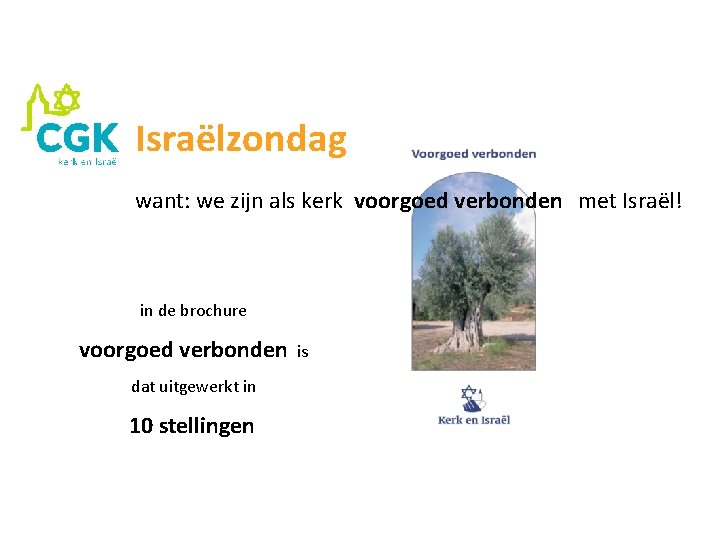 CGK
kerk en Israël

Israëlzondag

Voorgoed verbonden

want: we zijn als kerk voorgoed verbonden met Israël!

in de brochure

voorgoed verbonden is

dat uitgewerkt in

10 stellingen

Kerk en Israël